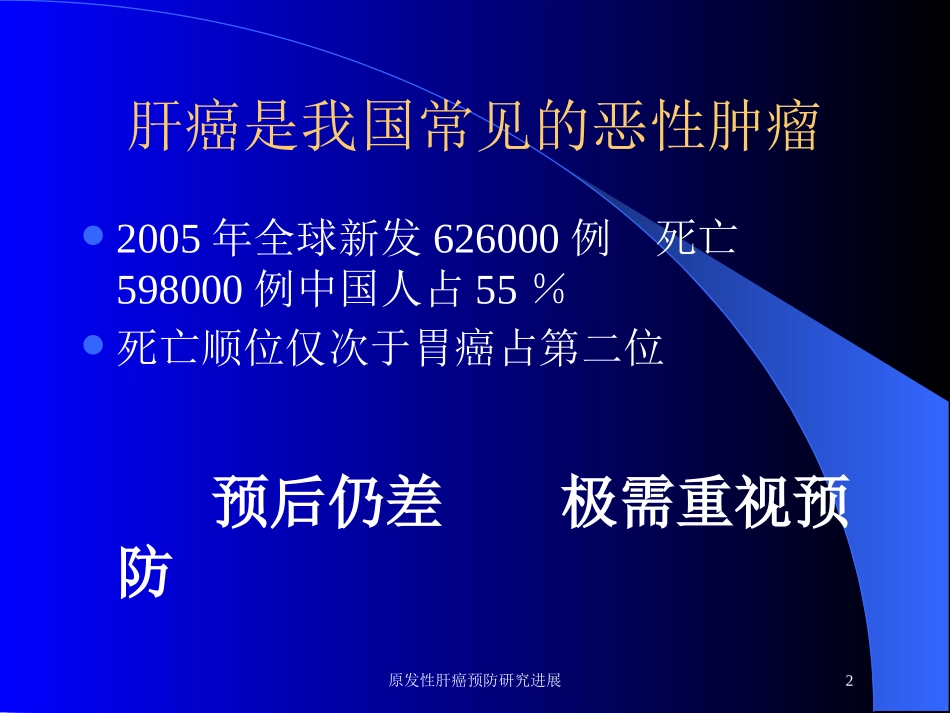 肝癌是我国常见的恶性肿瘤

- 2005 年全球新发 626000 例　死亡 598000 例中国人占 55 ％
- 死亡顺位仅次于胃癌占第二位

预后仍差　　极需重视预防

原发性肝癌预防研究进展

2